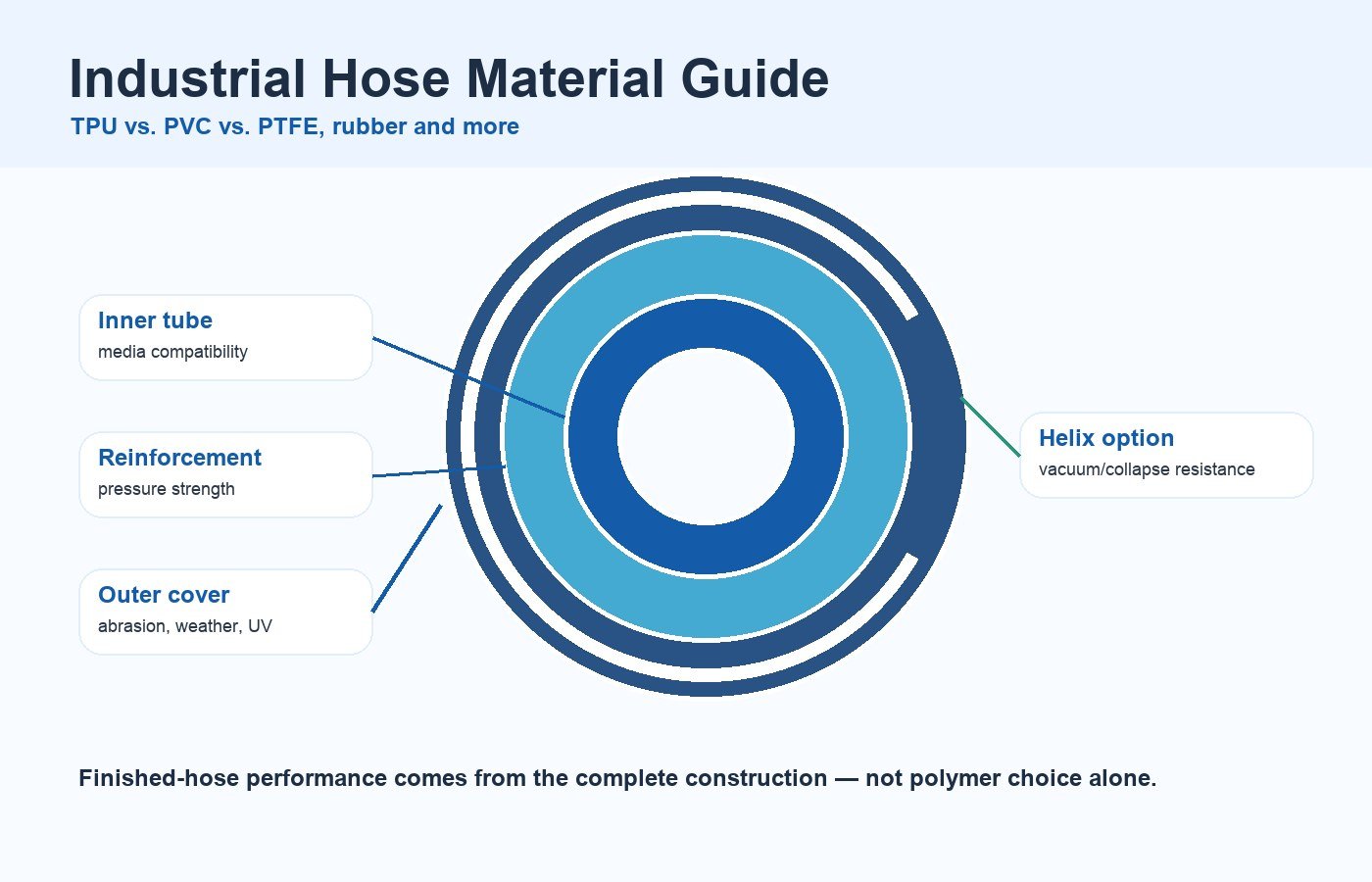 Industrial Hose Material Guide

TPU vs. PVC vs. PTFE, rubber and more

Inner tube
media compatibility

Reinforcement
pressure strength

Outer cover
abrasion, weather, UV

Helix option
vacuum/collapse resistance

Finished-hose performance comes from the complete construction — not polymer choice alone.